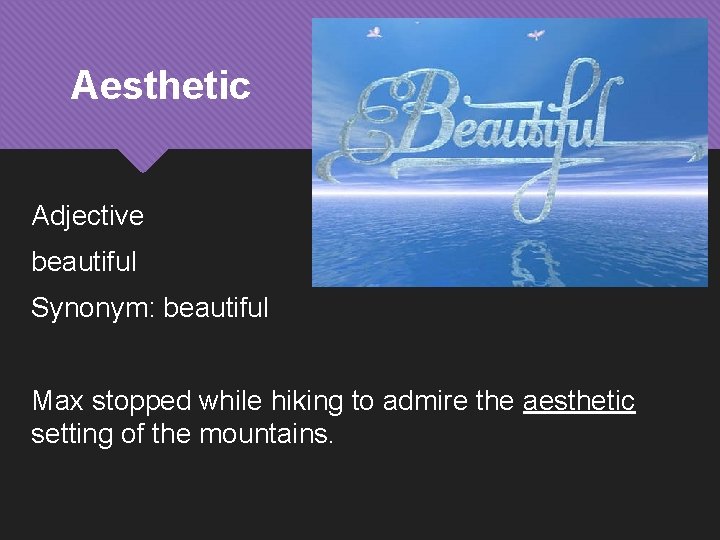 Aesthetic

Beautiful

Adjective

beautiful

Synonym: beautiful

Max stopped while hiking to admire the aesthetic setting of the mountains.